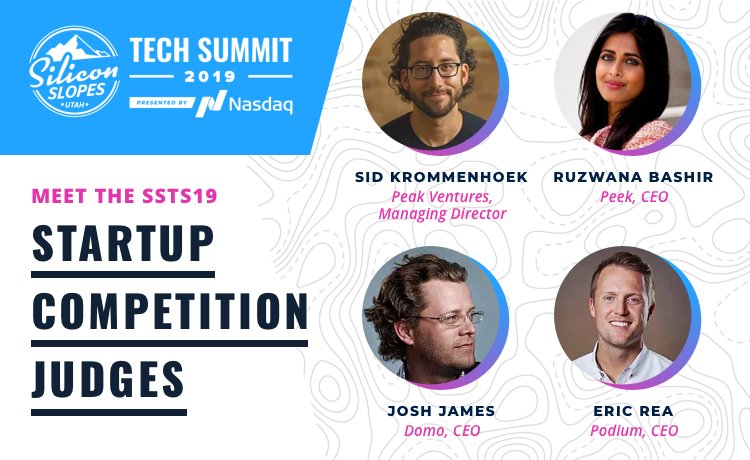 Silicon SLOPES UTAH

TECH SUMMIT
2019
PRESENTED BY Nasdaq

MEET THE SSTS19

STARTUP
COMPETITION
JUDGES

SID KROMMENHOEK
Peak Ventures, Managing Director

RUZWANA BASHIR
Peek, CEO

JOSH JAMES
Domo, CEO

ERIC REA
Podium, CEO